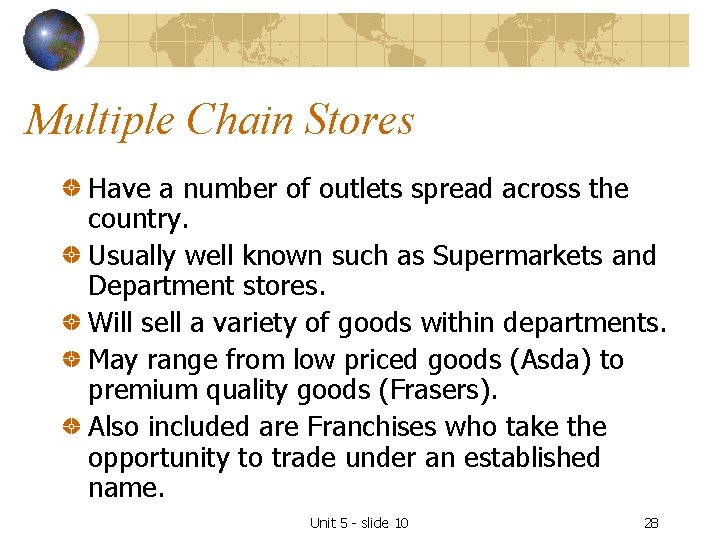 Multiple Chain Stores

Have a number of outlets spread across the country.

Usually well known such as Supermarkets and Department stores.

Will sell a variety of goods within departments.

May range from low priced goods (Asda) to premium quality goods (Frasers).

Also included are Franchises who take the opportunity to trade under an established name.

Unit 5 - slide 10

28